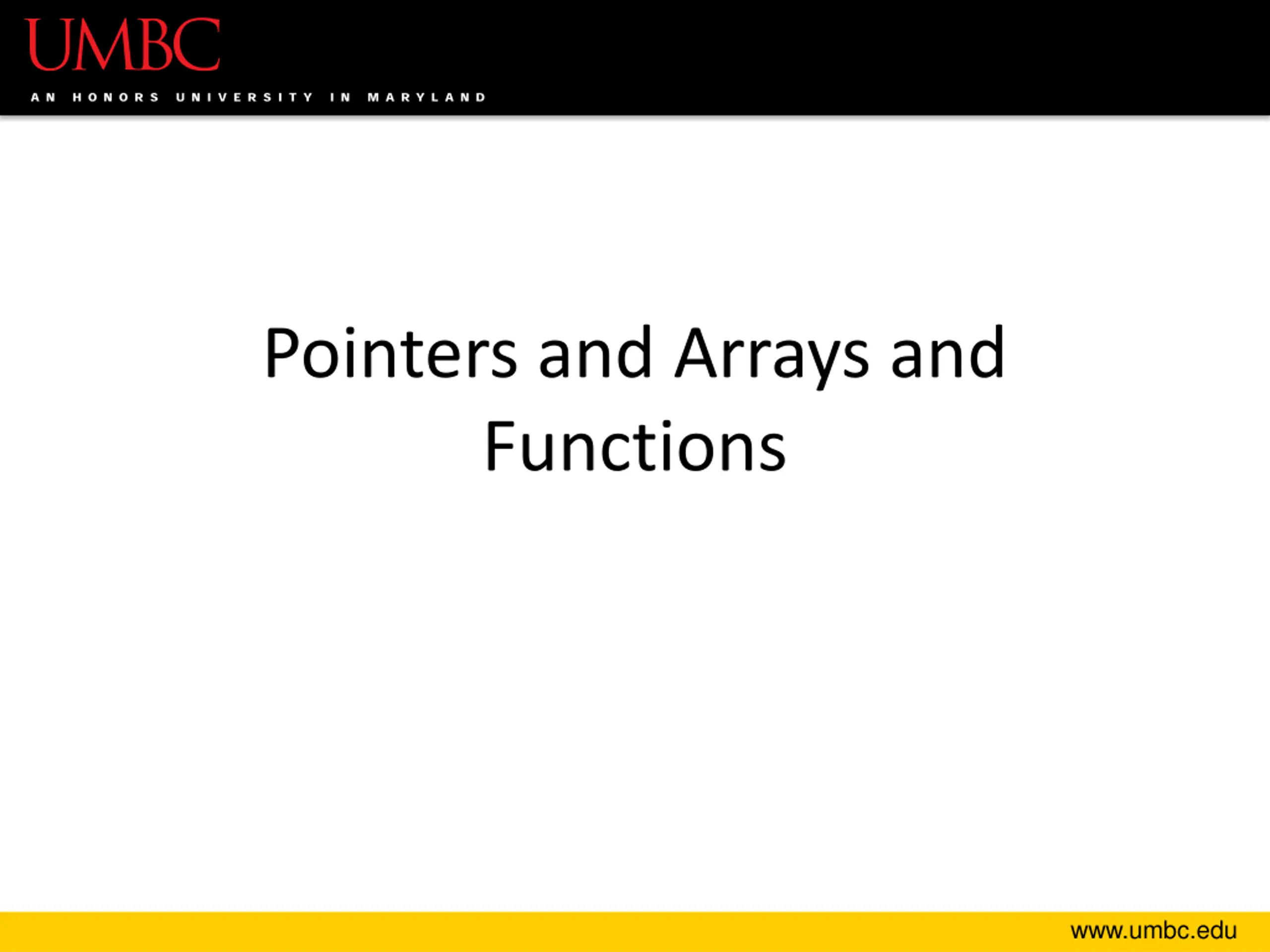 UMBC
AN HONORS UNIVERSITY IN MARYLAND

Pointers and Arrays and Functions

www.umbc.edu